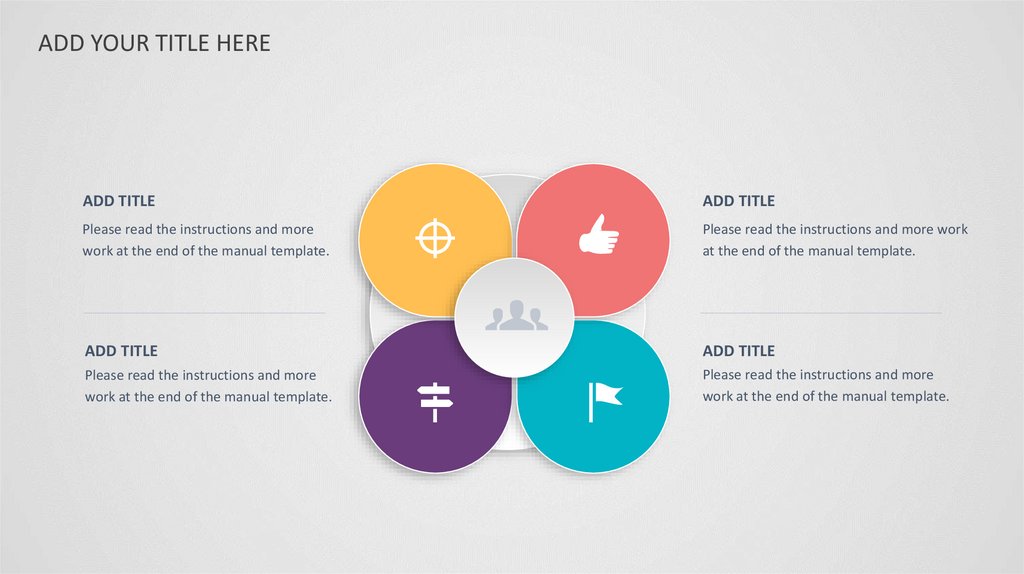 ADD YOUR TITLE HERE

ADD TITLE
Please read the instructions and more work at the end of the manual template.

ADD TITLE
Please read the instructions and more work at the end of the manual template.

ADD TITLE
Please read the instructions and more work at the end of the manual template.

ADD TITLE
Please read the instructions and more work at the end of the manual template.